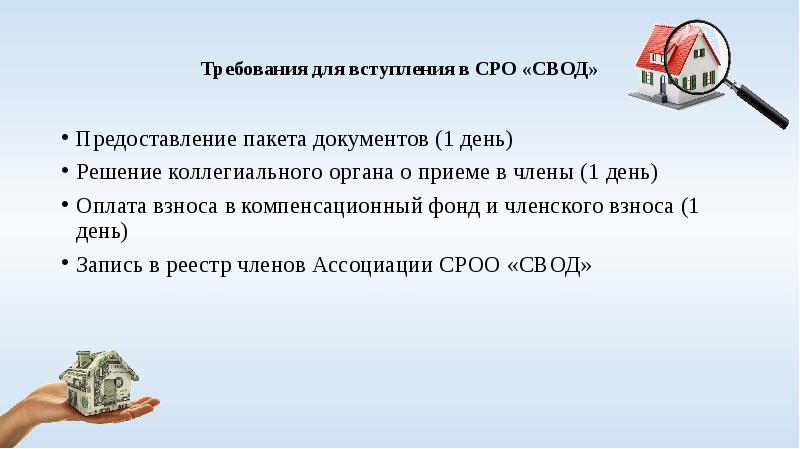 Требования для вступления в СРО «СВОД»

• Предоставление пакета документов (1 день)
• Решение коллегиального органа о приеме в члены (1 день)
• Оплата взноса в компенсационный фонд и членского взноса (1 день)
• Запись в реестр членов Ассоциации СРОО «СВОД»